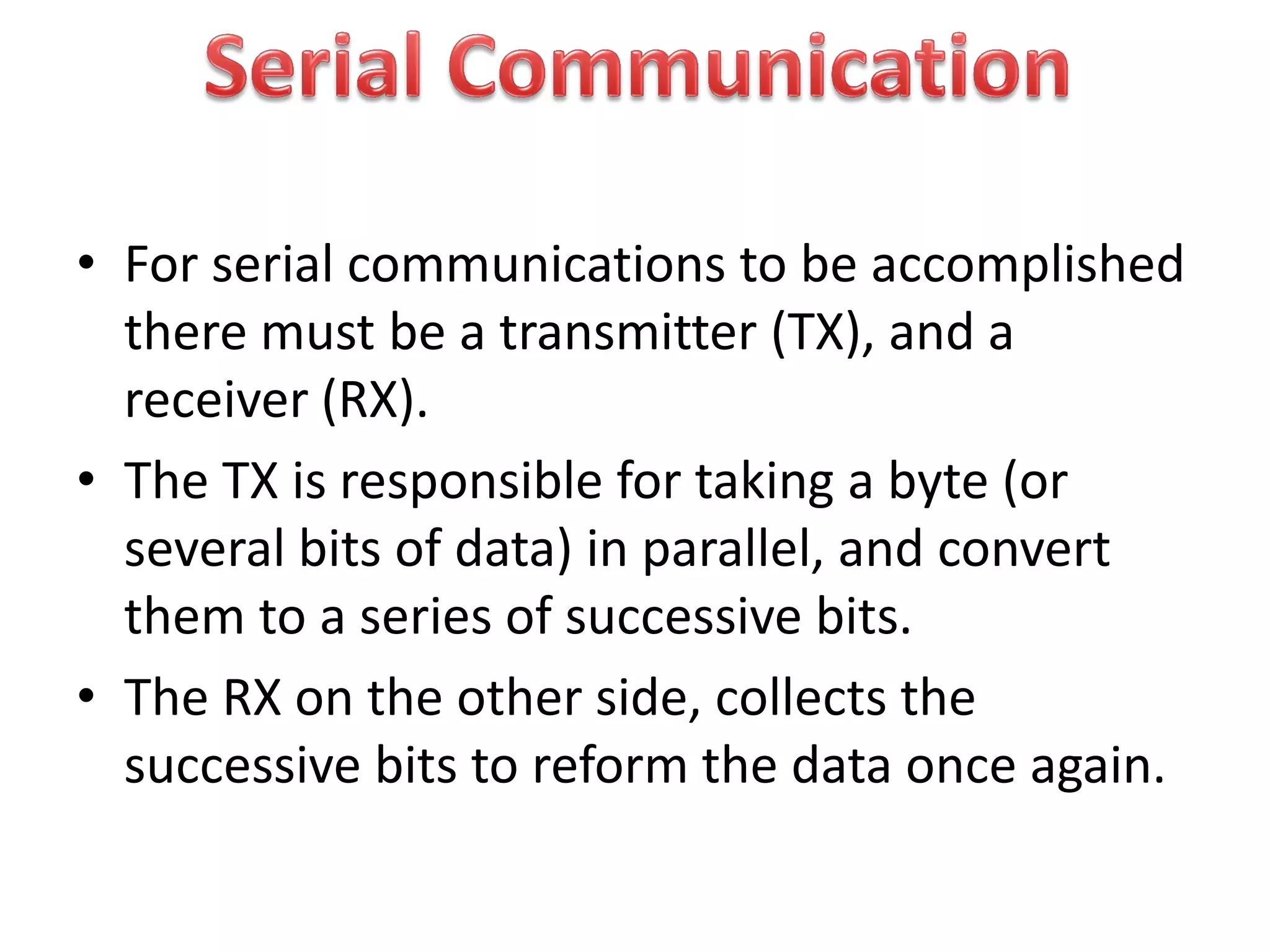 Serial Communication

• For serial communications to be accomplished there must be a transmitter (TX), and a receiver (RX).

• The TX is responsible for taking a byte (or several bits of data) in parallel, and convert them to a series of successive bits.

• The RX on the other side, collects the successive bits to reform the data once again.